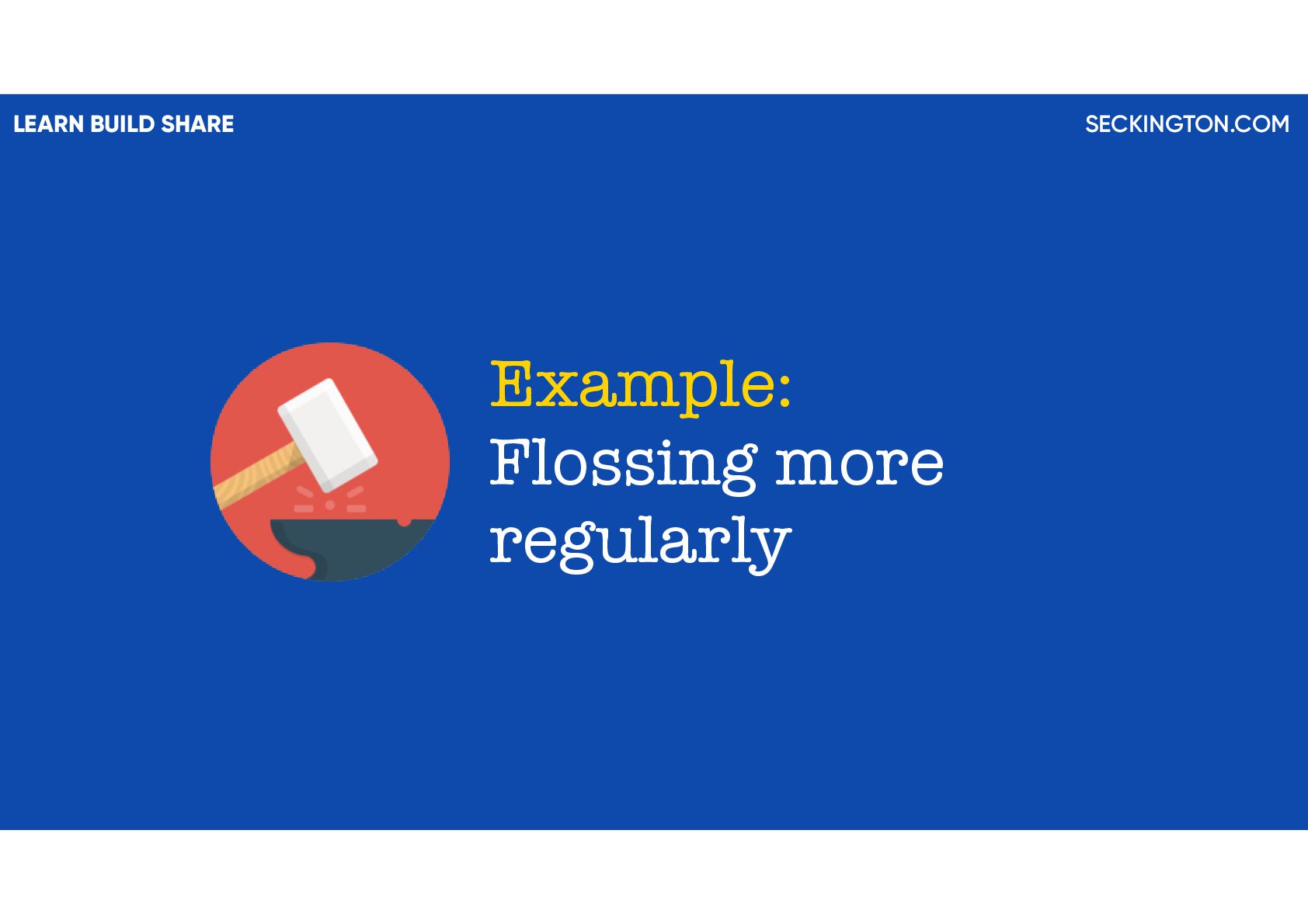 LEARN BUILD SHARE

SECKINGTON.COM

Example:
Flossing more regularly